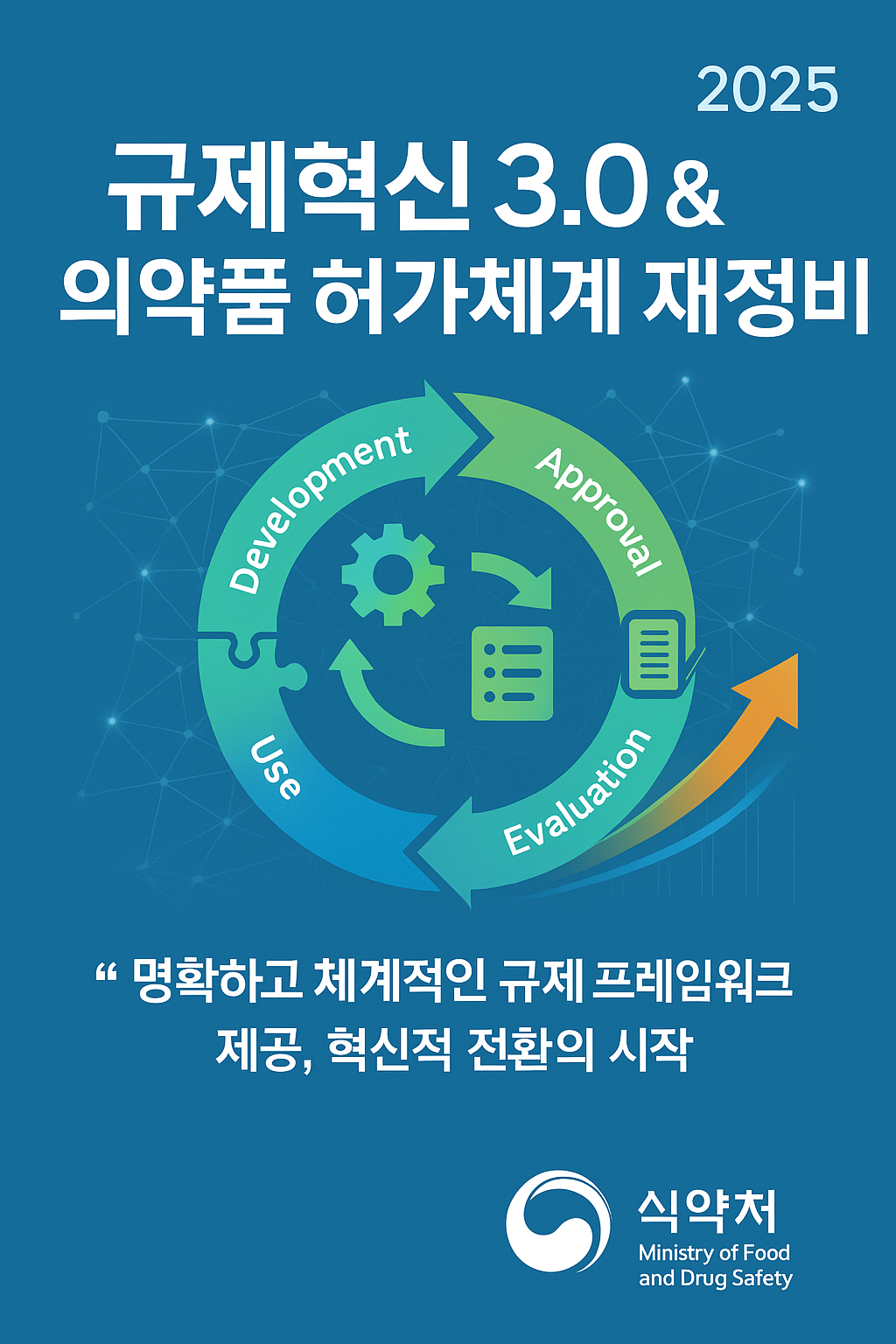 2025

규제혁신 3.0 &
의약품 허가체계 재정비

Development
Approval
Evaluation
Use

“ 명확하고 체계적인 규제 프레임워크 제공, 혁신적 전환의 시작

식약처
Ministry of Food and Drug Safety